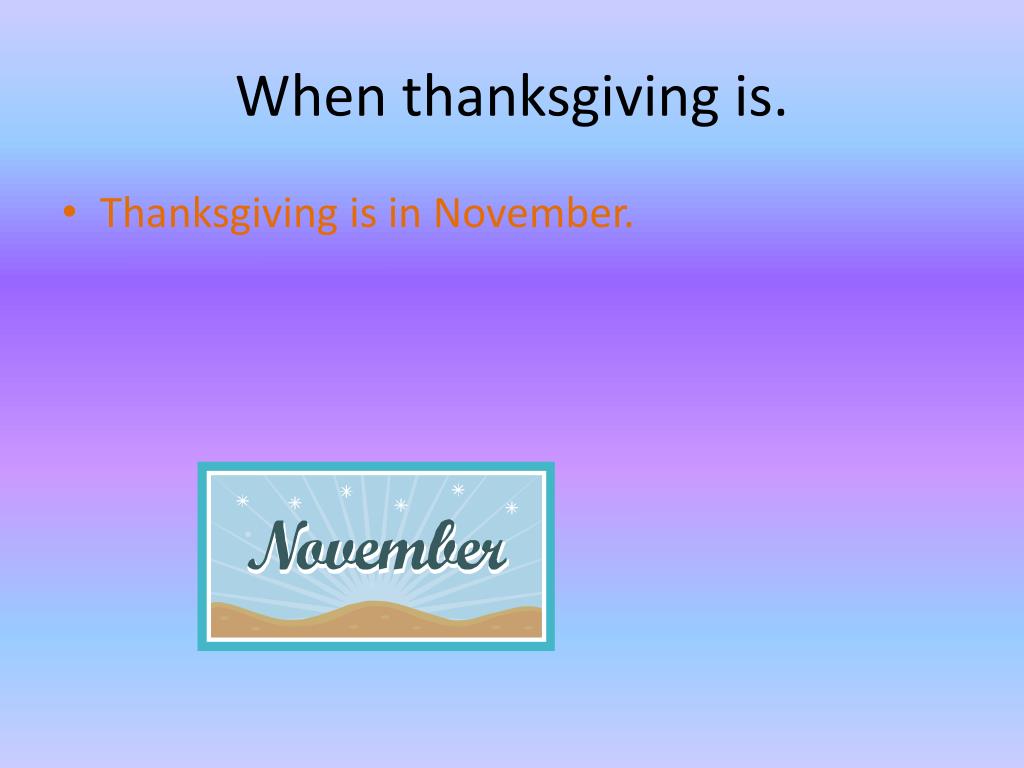 When thanksgiving is.

• Thanksgiving is in November.

November